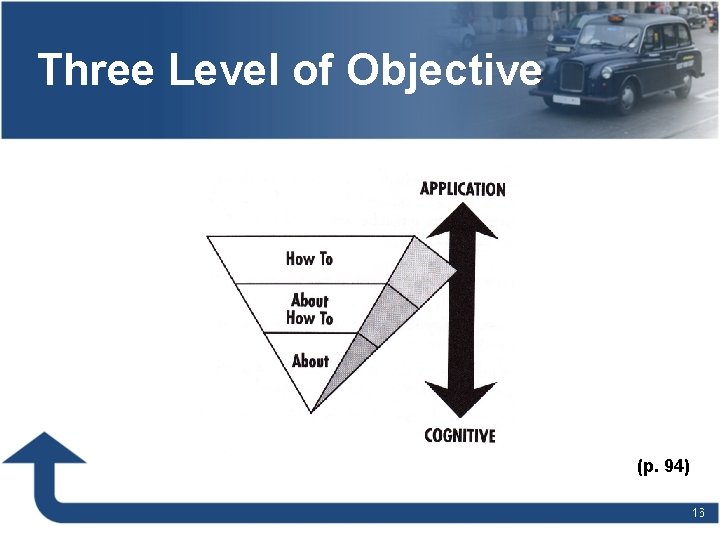 Three Level of Objective

APPLICATION

How To

About How To

About

COGNITIVE

(p. 94)

13